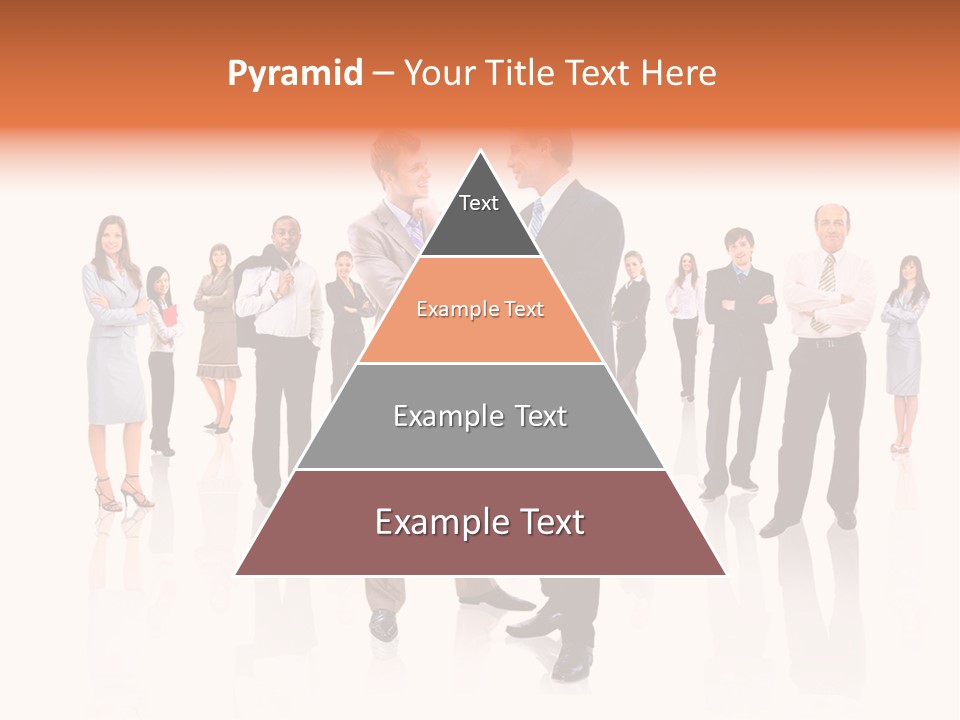 Pyramid – Your Title Text Here

Text

Example Text

Example Text

Example Text